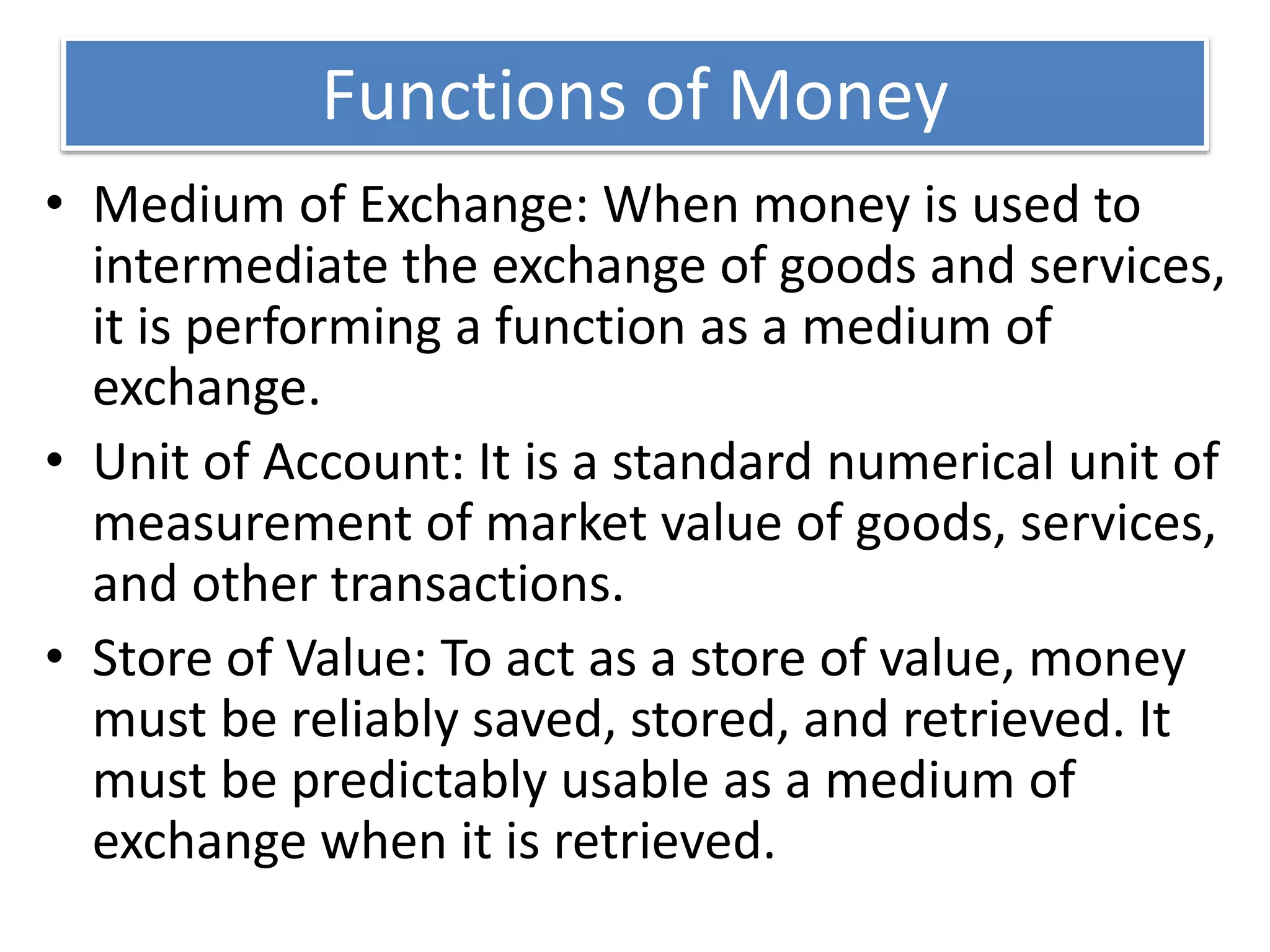 Functions of Money

• Medium of Exchange: When money is used to intermediate the exchange of goods and services, it is performing a function as a medium of exchange.

• Unit of Account: It is a standard numerical unit of measurement of market value of goods, services, and other transactions.

• Store of Value: To act as a store of value, money must be reliably saved, stored, and retrieved. It must be predictably usable as a medium of exchange when it is retrieved.